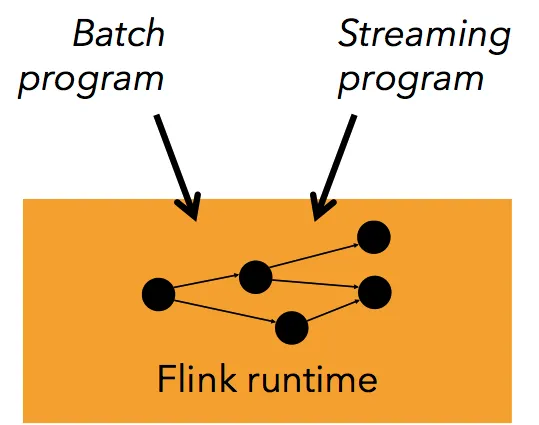 Batch program

Streaming program

Flink runtime